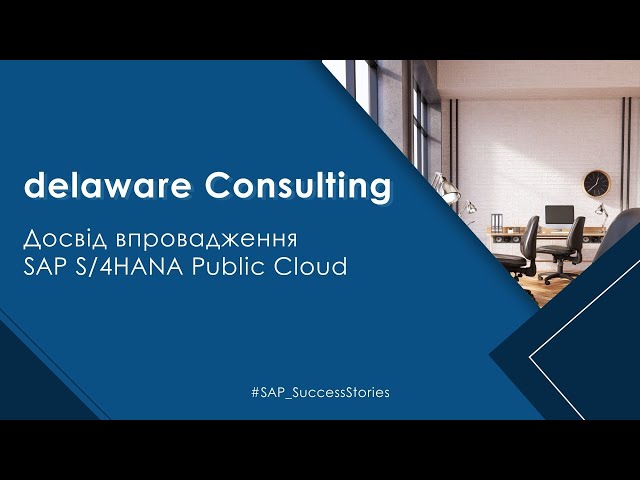 delaware Consulting

Досвід впровадження
SAP S/4HANA Public Cloud

#SAP_SuccessStories